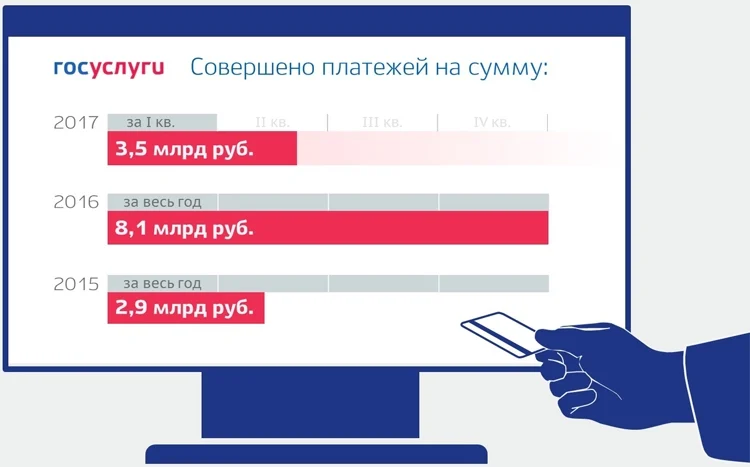 госуслуги Совершено платежей на сумму:

2017 за I кв. II кв. III кв. IV кв.
3,5 млрд руб.

2016 за весь год
8,1 млрд руб.

2015 за весь год
2,9 млрд руб.